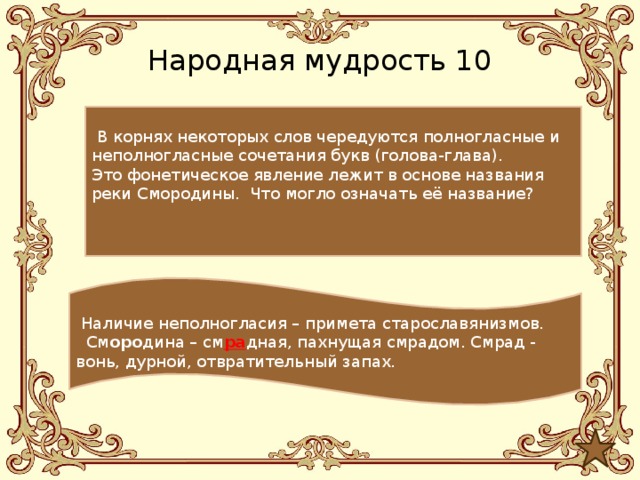 Народная мудрость 10

В корнях некоторых слов чередуются полногласные и неполногласные сочетания букв (голова-глава). Это фонетическое явление лежит в основе названия реки Смородины. Что могло означать её название?

Наличие неполногласия – примета старославянизмов.
Смородина – смрадная, пахнущая смрадом. Смрад - вонь, дурной, отвратительный запах.